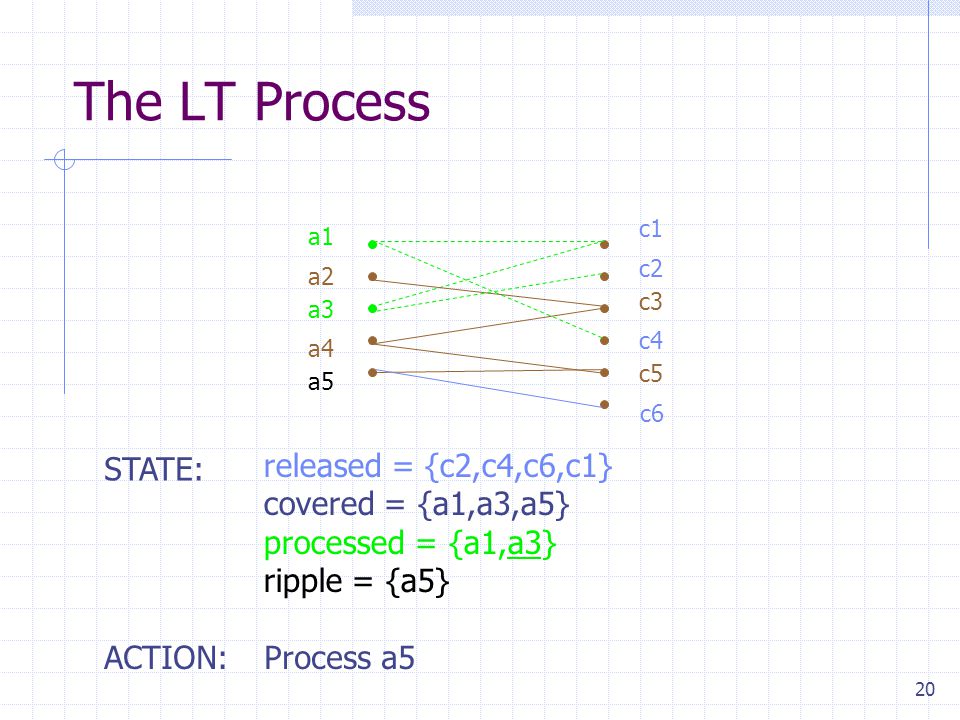 The LT Process

a1
a2
a3
a4
a5

c1
c2
c3
c4
c5
c6

STATE: released = {c2,c4,c6,c1}
covered = {a1,a3,a5}
processed = {a1,a3}
ripple = {a5}

ACTION: Process a5

20